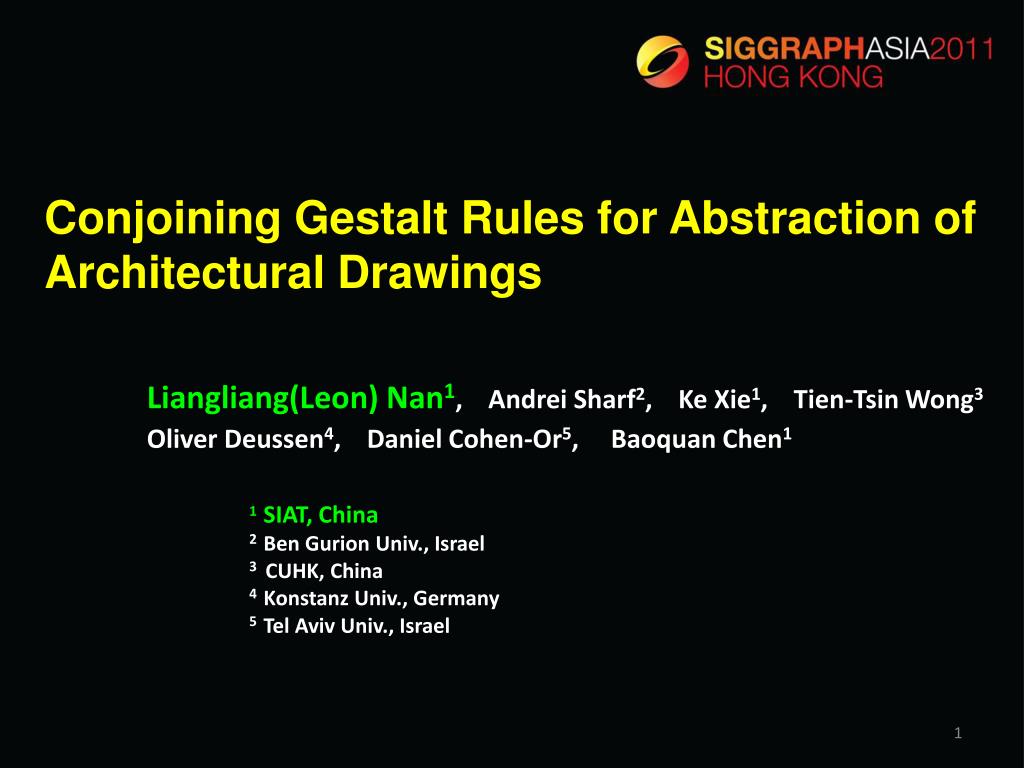 SIGGRAPHASIA2011
HONG KONG

Conjoining Gestalt Rules for Abstraction of Architectural Drawings

Liangliang(Leon) Nan$^1$, Andrei Sharf$^2$, Ke Xie$^1$, Tien-Tsin Wong$^3$
Oliver Deussen$^4$, Daniel Cohen-Or$^5$, Baoquan Chen$^1$

$^1$ SIAT, China
$^2$ Ben Gurion Univ., Israel
$^3$ CUHK, China
$^4$ Konstanz Univ., Germany
$^5$ Tel Aviv Univ., Israel

1